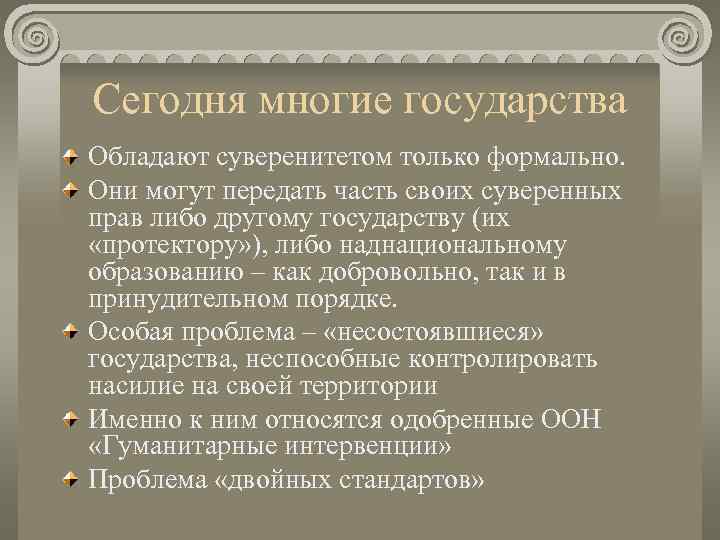 Сегодня многие государства

Обладают суверенитетом только формально.

Они могут передать часть своих суверенных прав либо другому государству (их «протектору»), либо наднациональному образованию – как добровольно, так и в принудительном порядке.

Особая проблема – «несостоявшиеся» государства, неспособные контролировать насилие на своей территории

Именно к ним относятся одобренные ООН «Гуманитарные интервенции»

Проблема «двойных стандартов»